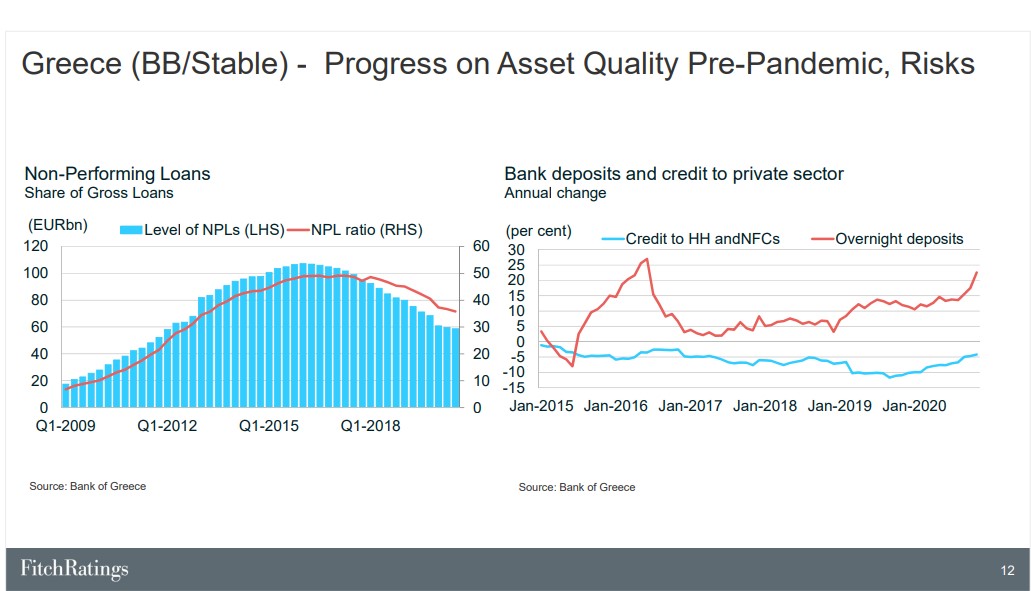 Greece (BB/Stable) - Progress on Asset Quality Pre-Pandemic, Risks

Non-Performing Loans
Share of Gross Loans

(EURbn) Level of NPLs (LHS) NPL ratio (RHS)

120
100
80
60
40
20
0

60
50
40
30
20
10
0

Q1-2009 Q1-2012 Q1-2015 Q1-2018

Source: Bank of Greece

Bank deposits and credit to private sector
Annual change

(per cent) Credit to HH andNFCs Overnight deposits

30
25
20
15
10
5
0
-5
-10
-15

Jan-2015 Jan-2016 Jan-2017 Jan-2018 Jan-2019 Jan-2020

Source: Bank of Greece

FitchRatings

12